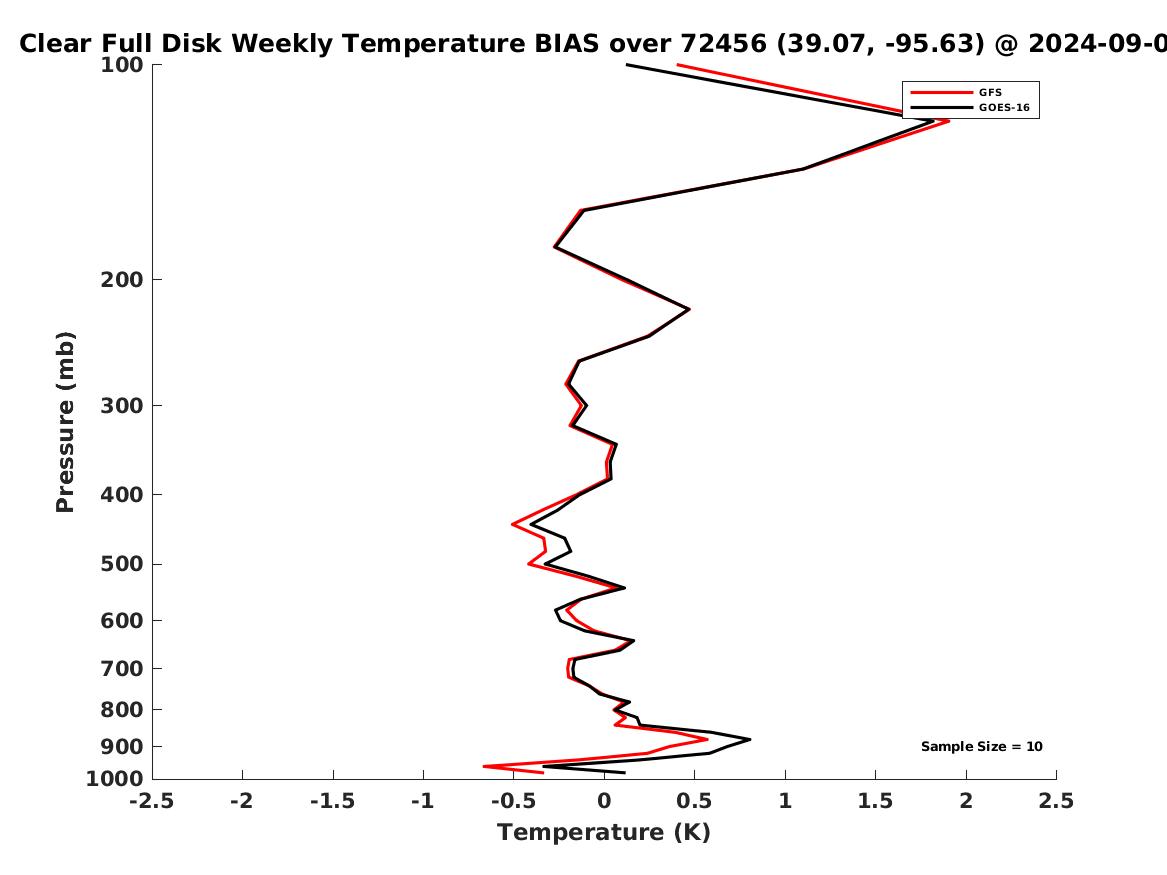 Clear Full Disk Weekly Temperature BIAS over 72456 (39.07, -95.63) @ 2024-09-0

GFS
GOES-16

Pressure (mb)

100
200
300
400
500
600
700
800
900
1000

Sample Size = 10

-2.5
-2
-1.5
-1
-0.5
0
0.5
1
1.5
2
2.5

Temperature (K)